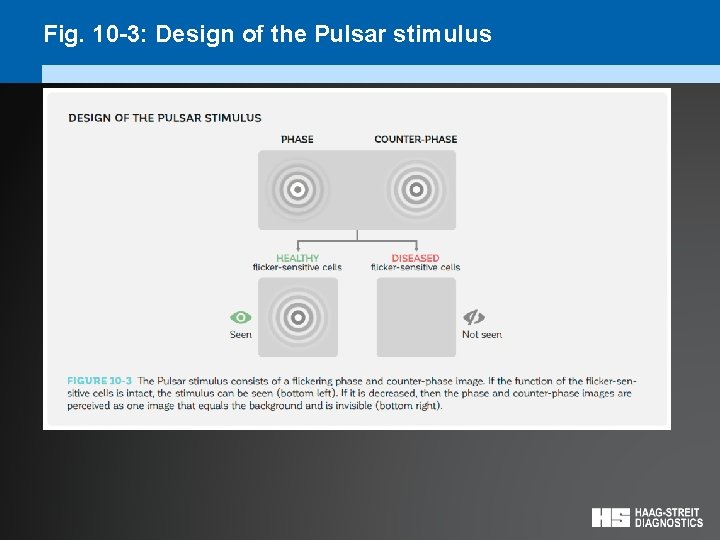 Fig. 10-3: Design of the Pulsar stimulus

DESIGN OF THE PULSAR STIMULUS

PHASE

COUNTER-PHASE

HEALTHY
flicker-sensitive cells

DISEASED
flicker-sensitive cells

Seen

Not seen

FIGURE 10-3 The Pulsar stimulus consists of a flickering phase and counter-phase image. If the function of the flicker-sensitive cells is intact, the stimulus can be seen (bottom left). If it is decreased, then the phase and counter-phase images are perceived as one image that equals the background and is invisible (bottom right).

HS HAAG-STREIT DIAGNOSTICS